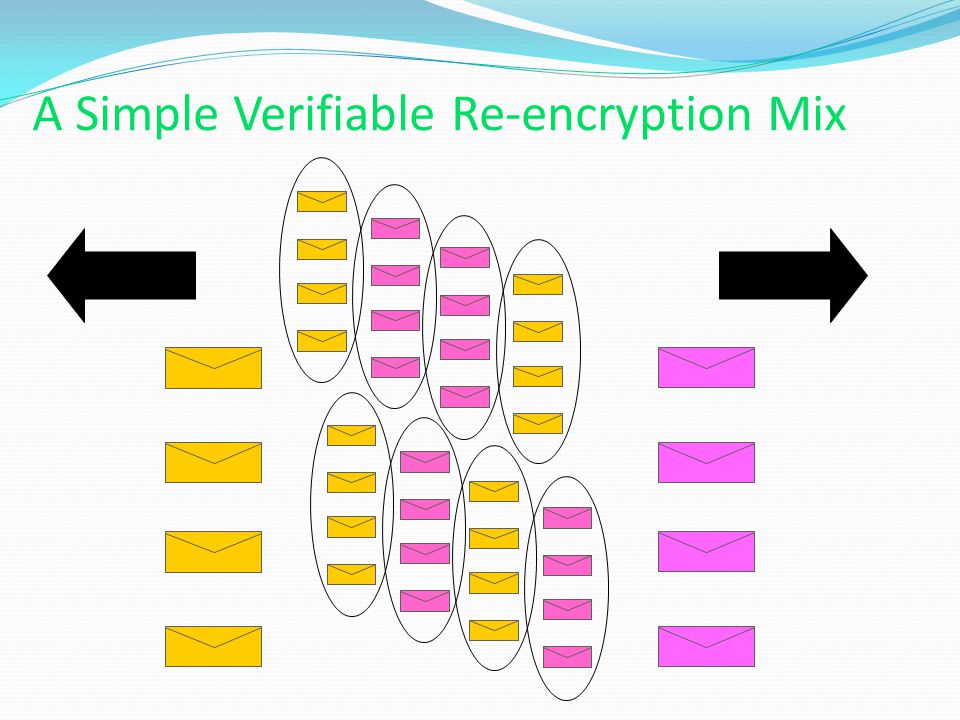 A Simple Verifiable Re-encryption Mix